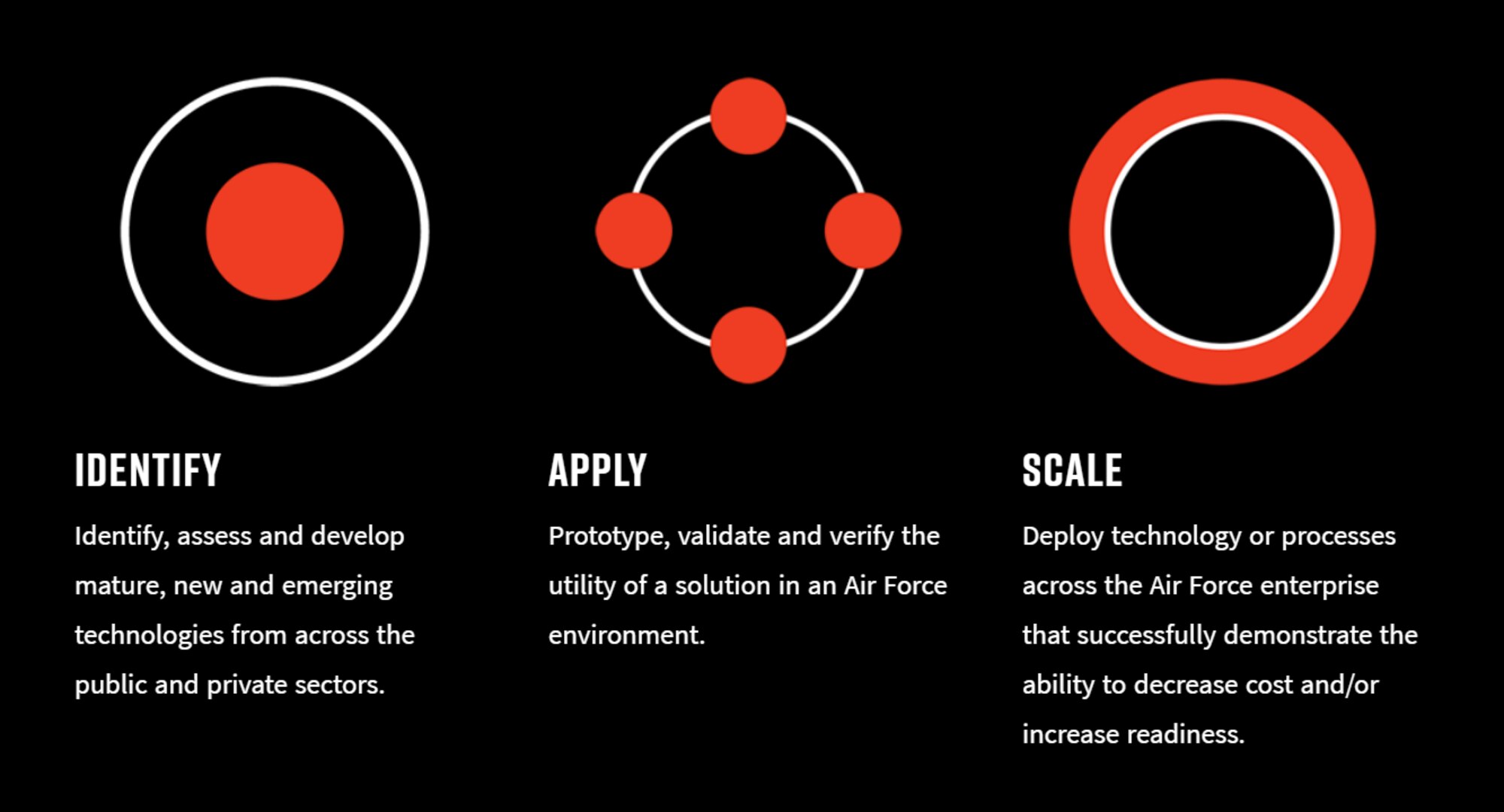 IDENTIFY

Identify, assess and develop mature, new and emerging technologies from across the public and private sectors.

APPLY

Prototype, validate and verify the utility of a solution in an Air Force environment.

SCALE

Deploy technology or processes across the Air Force enterprise that successfully demonstrate the ability to decrease cost and/or increase readiness.